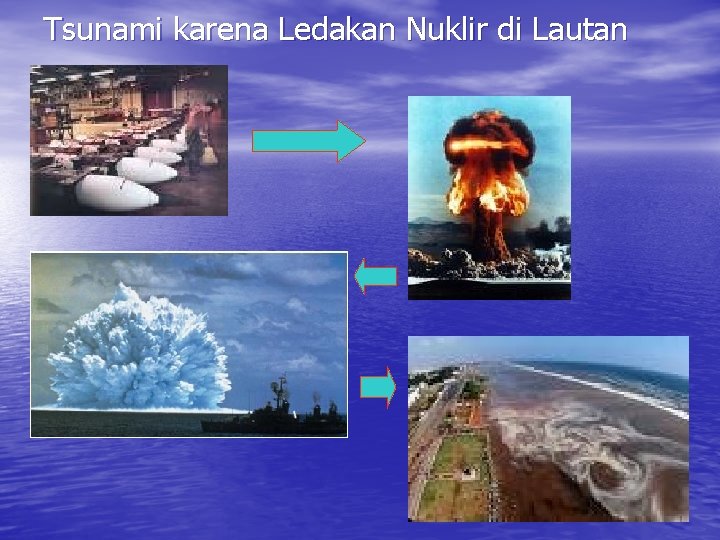 Tsunami karena Ledakan Nuklir di Lautan